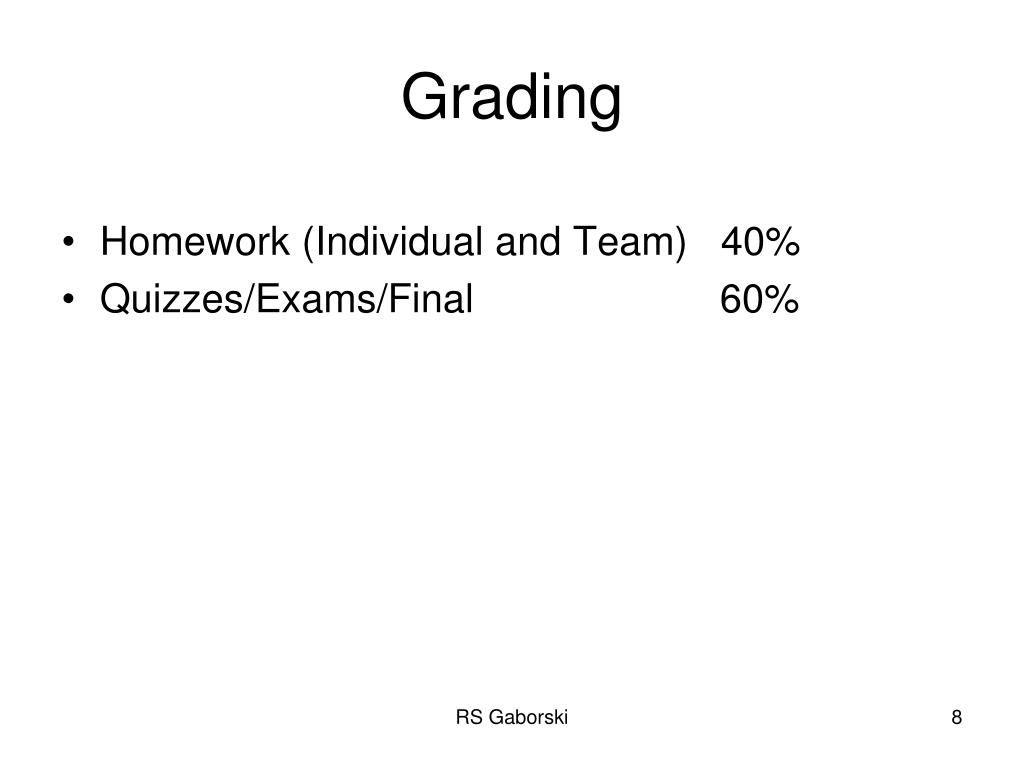 Grading

• Homework (Individual and Team) 40%
• Quizzes/Exams/Final 60%

RS Gaborski

8